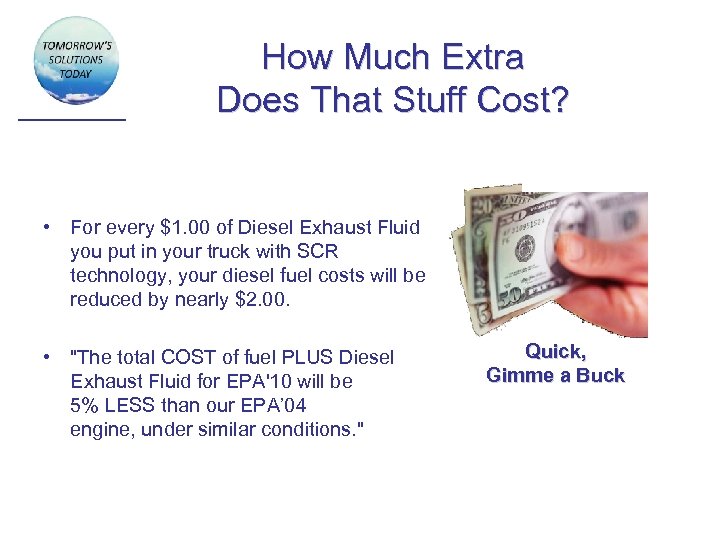 TOMORROW'S SOLUTIONS TODAY

How Much Extra Does That Stuff Cost?

• For every \$1.00 of Diesel Exhaust Fluid you put in your truck with SCR technology, your diesel fuel costs will be reduced by nearly \$2.00.

• "The total COST of fuel PLUS Diesel Exhaust Fluid for EPA'10 will be 5% LESS than our EPA'04 engine, under similar conditions."

Quick, Gimme a Buck